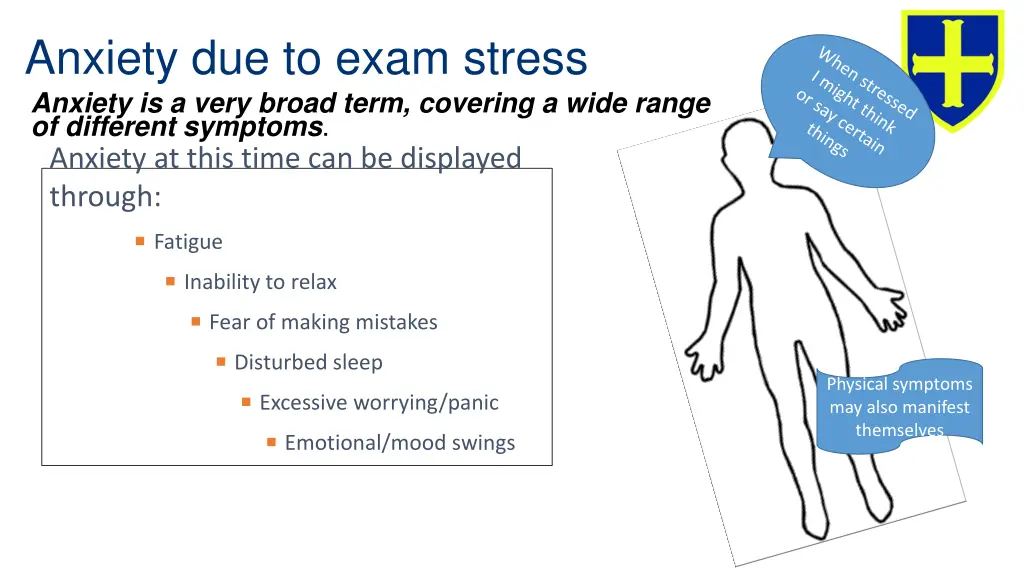 Anxiety due to exam stress

Anxiety is a very broad term, covering a wide range of different symptoms.

Anxiety at this time can be displayed through:

Fatigue

Inability to relax

Fear of making mistakes

Disturbed sleep

Excessive worrying/panic

Emotional/mood swings

When stressed I might think or say certain things

Physical symptoms may also manifest themselves